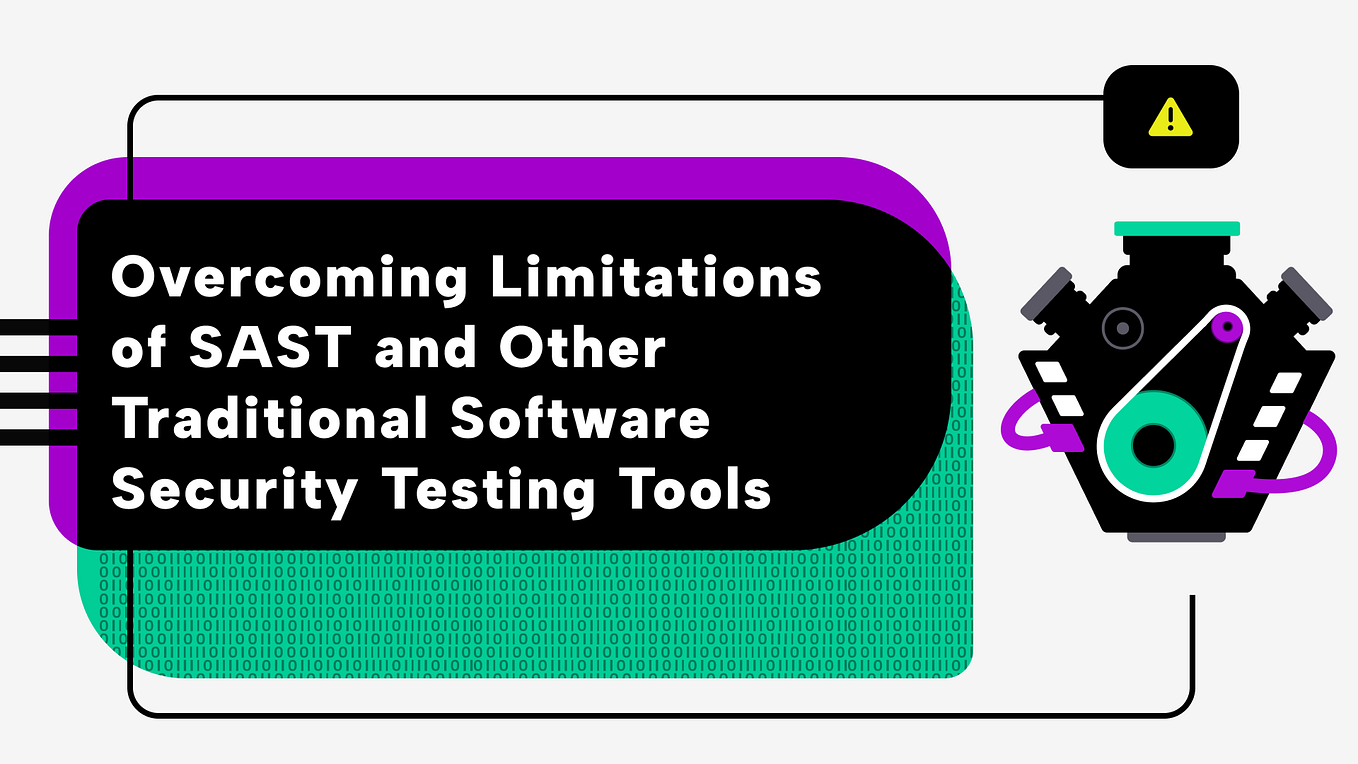 Overcoming Limitations of SAST and Other Traditional Software Security Testing Tools